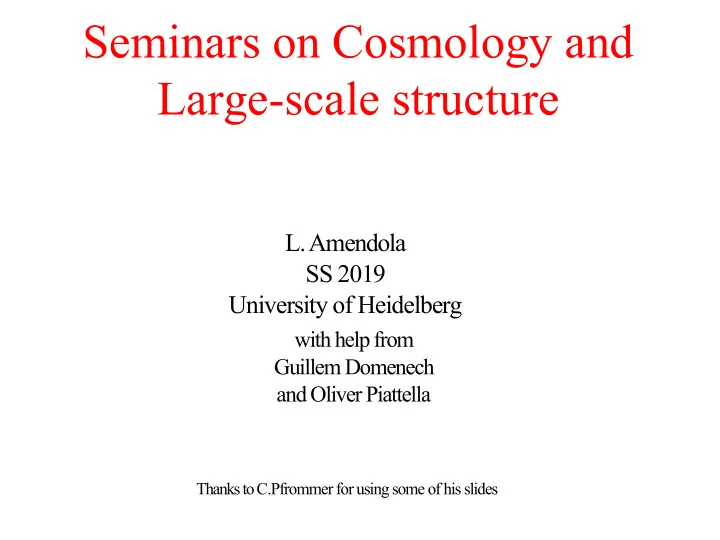 Seminars on Cosmology and Large-scale structure

L. Amendola
SS 2019
University of Heidelberg
with help from
Guillem Domenech
and Oliver Piattella

Thanks to C.Pfrommer for using some of his slides